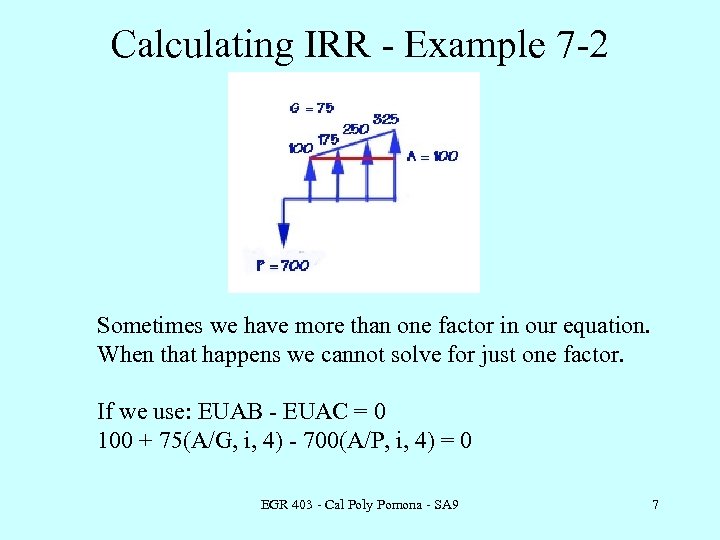 Calculating IRR - Example 7-2

G = 75
100 175 250 325
A = 100
P = 700

Sometimes we have more than one factor in our equation. When that happens we cannot solve for just one factor.

If we use: EUAB - EUAC = 0
100 + 75(A/G, i, 4) - 700(A/P, i, 4) = 0

EGR 403 - Cal Poly Pomona - SA9

7